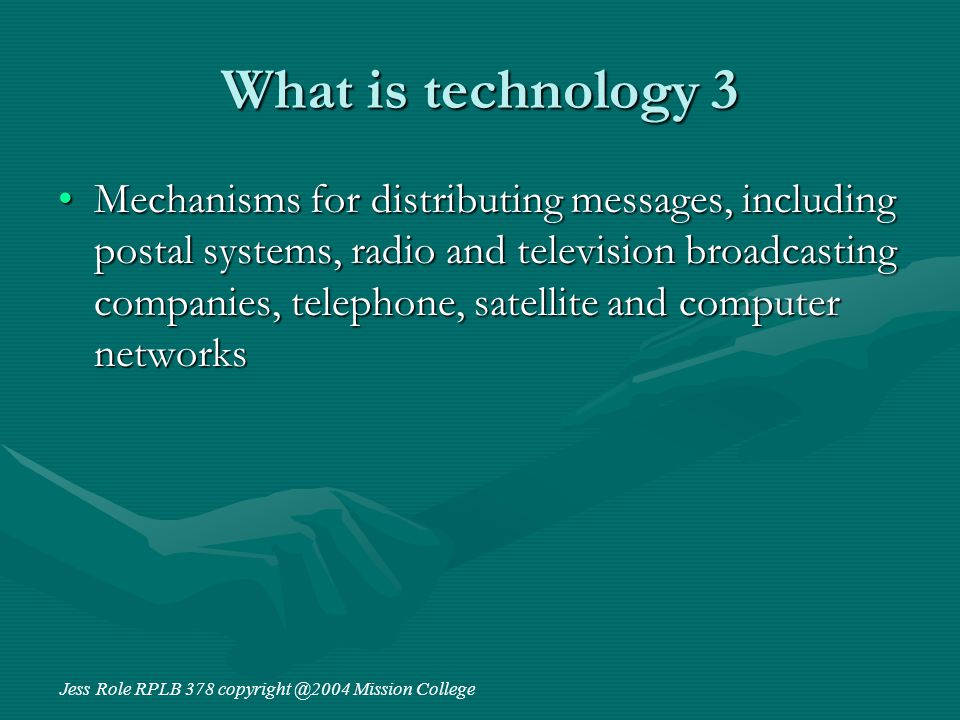 What is technology 3

• Mechanisms for distributing messages, including postal systems, radio and television broadcasting companies, telephone, satellite and computer networks

Jess Role RPLB 378 copyright @2004 Mission College